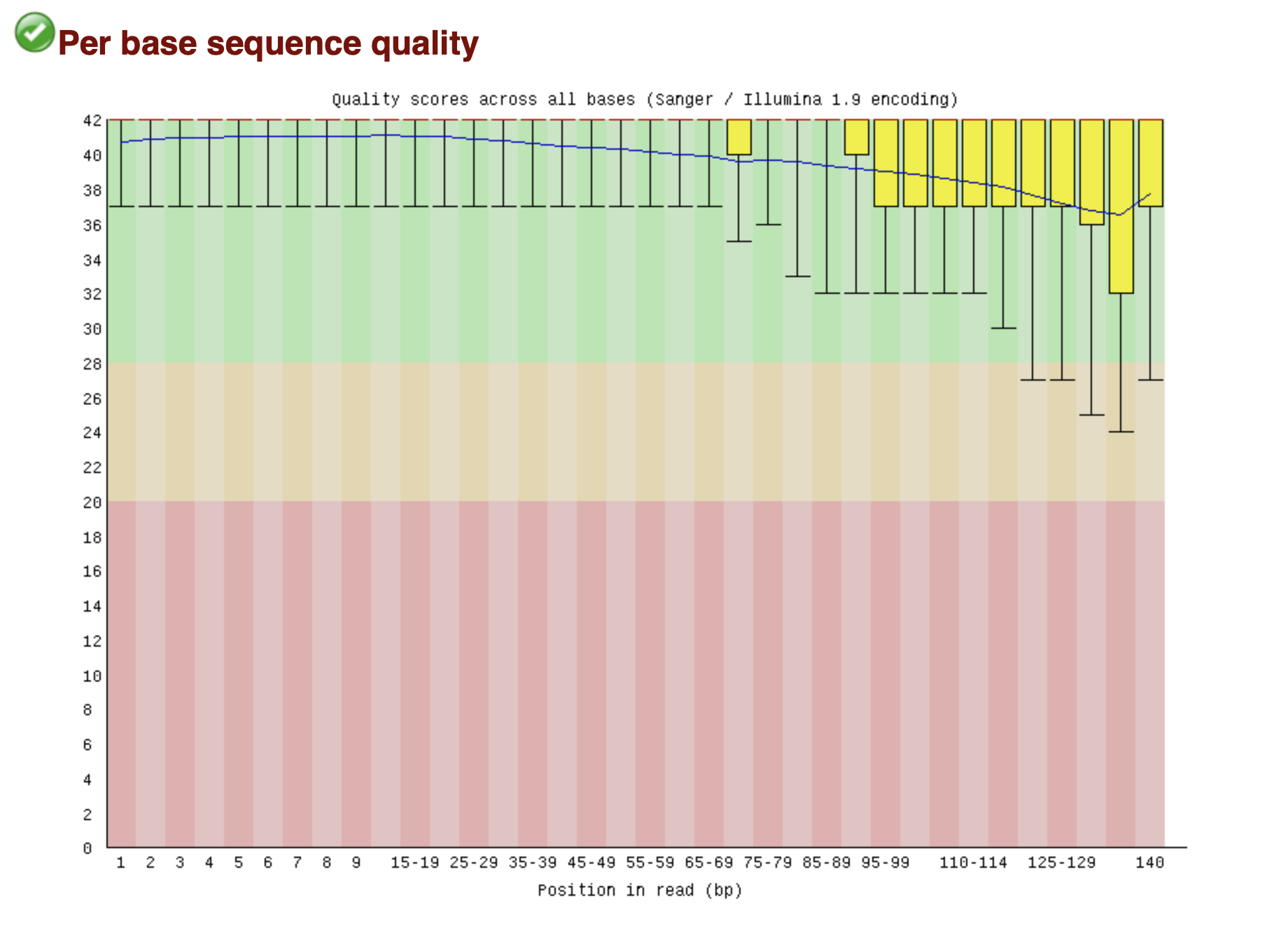 Per base sequence quality

Quality scores across all bases (Sanger / Illumina 1.9 encoding)

42
40
38
36
34
32
30
28
26
24
22
20
18
16
14
12
10
8
6
4
2
0

1 2 3 4 5 6 7 8 9 15-19 25-29 35-39 45-49 55-59 65-69 75-79 85-89 95-99 110-114 125-129 140

Position in read (bp)